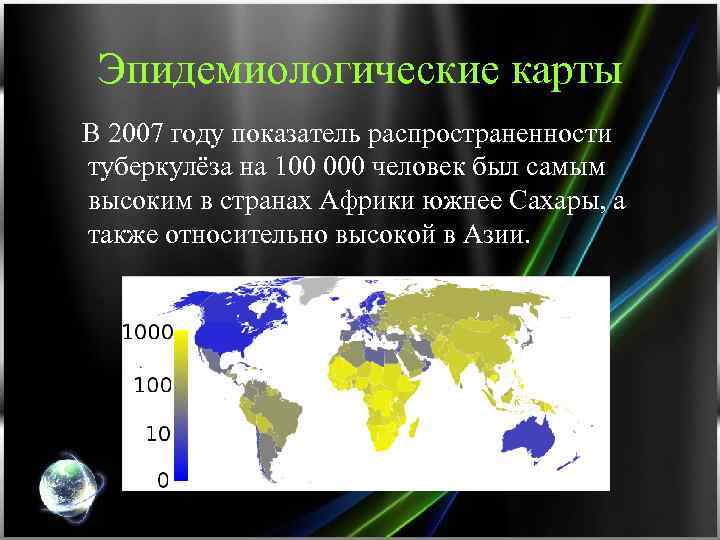 Эпидемиологические карты

В 2007 году показатель распространенности туберкулёза на 100 000 человек был самым высоким в странах Африки южнее Сахары, а также относительно высокой в Азии.

1000
100
10
0